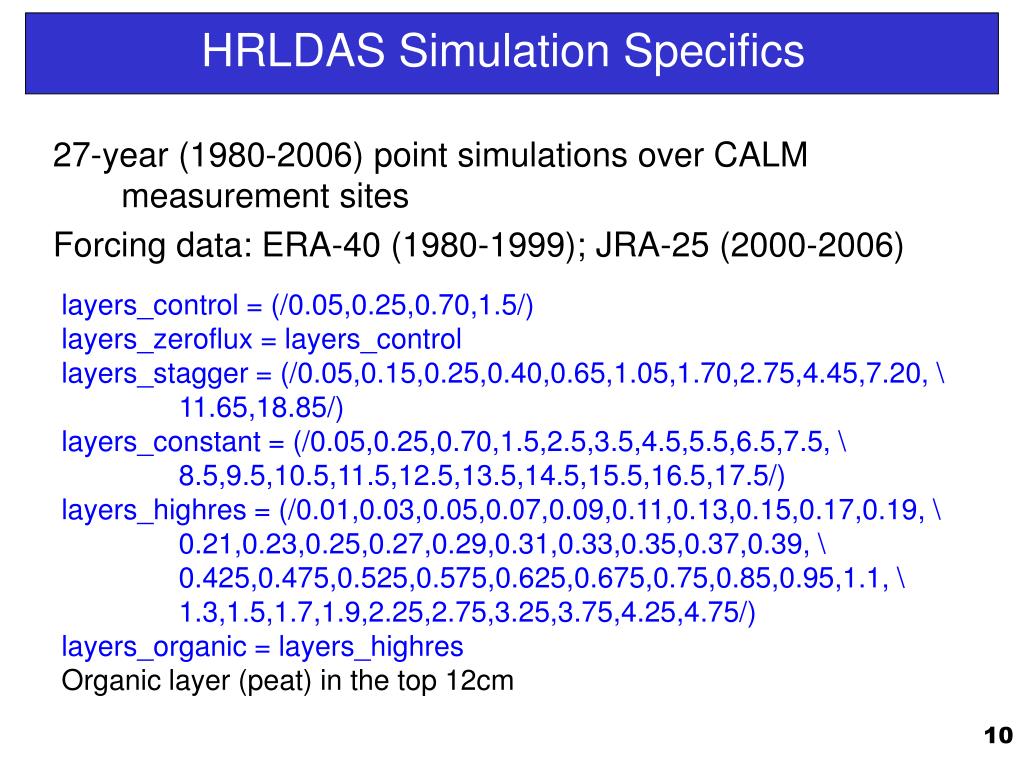 HRLDAS Simulation Specifics

27-year (1980-2006) point simulations over CALM measurement sites

Forcing data: ERA-40 (1980-1999); JRA-25 (2000-2006)

layers_control = (/0.05,0.25,0.70,1.5/)
layers_zeroflux = layers_control
layers_stagger = (/0.05,0.15,0.25,0.40,0.65,1.05,1.70,2.75,4.45,7.20, \ 11.65,18.85/)
layers_constant = (/0.05,0.25,0.70,1.5,2.5,3.5,4.5,5.5,6.5,7.5, \ 8.5,9.5,10.5,11.5,12.5,13.5,14.5,15.5,16.5,17.5/)
layers_highres = (/0.01,0.03,0.05,0.07,0.09,0.11,0.13,0.15,0.17,0.19, \ 0.21,0.23,0.25,0.27,0.29,0.31,0.33,0.35,0.37,0.39, \ 0.425,0.475,0.525,0.575,0.625,0.675,0.75,0.85,0.95,1.1, \ 1.3,1.5,1.7,1.9,2.25,2.75,3.25,3.75,4.25,4.75/)
layers_organic = layers_highres
Organic layer (peat) in the top 12cm

10